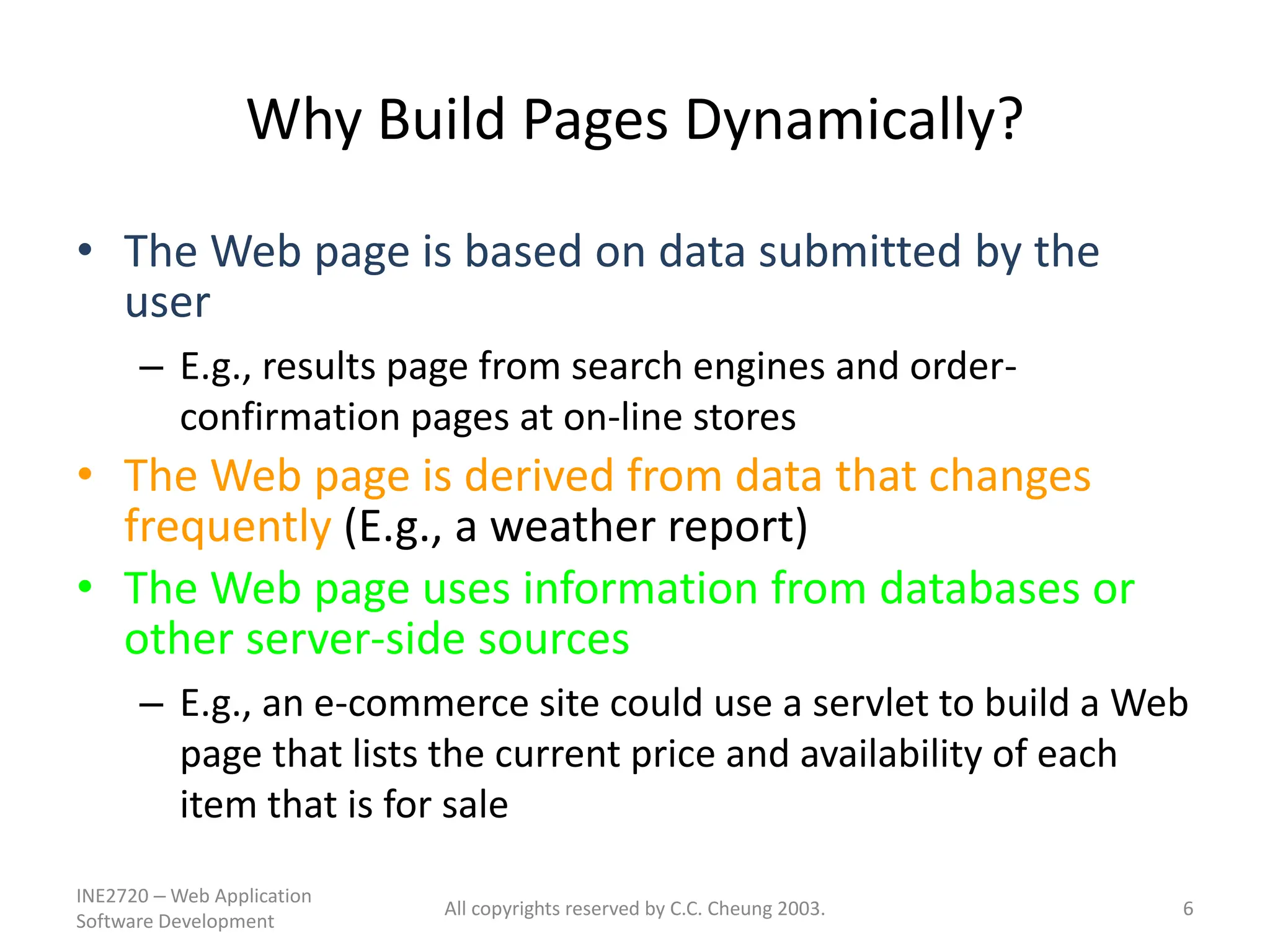 Why Build Pages Dynamically?

• The Web page is based on data submitted by the user

– E.g., results page from search engines and order-confirmation pages at on-line stores

• The Web page is derived from data that changes frequently (E.g., a weather report)

• The Web page uses information from databases or other server-side sources

– E.g., an e-commerce site could use a servlet to build a Web page that lists the current price and availability of each item that is for sale

INE2720 – Web Application Software Development

All copyrights reserved by C.C. Cheung 2003.

6